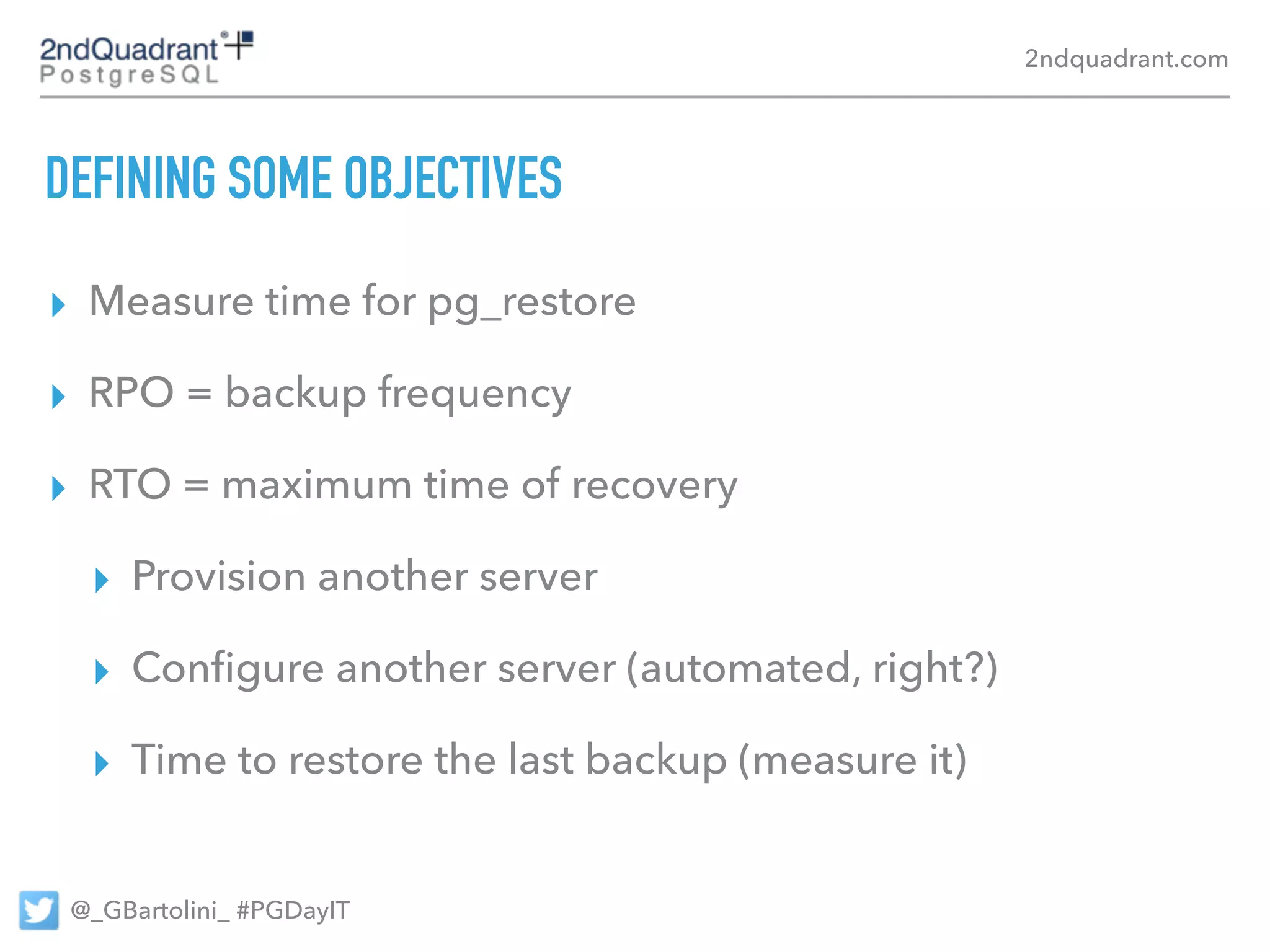 2ndQuadrant®
PostgreSQL

2ndquadrant.com

DEFINING SOME OBJECTIVES

Measure time for pg_restore

RPO = backup frequency

RTO = maximum time of recovery

Provision another server

Configure another server (automated, right?)

Time to restore the last backup (measure it)

@_GBartolini_ #PGDayIT